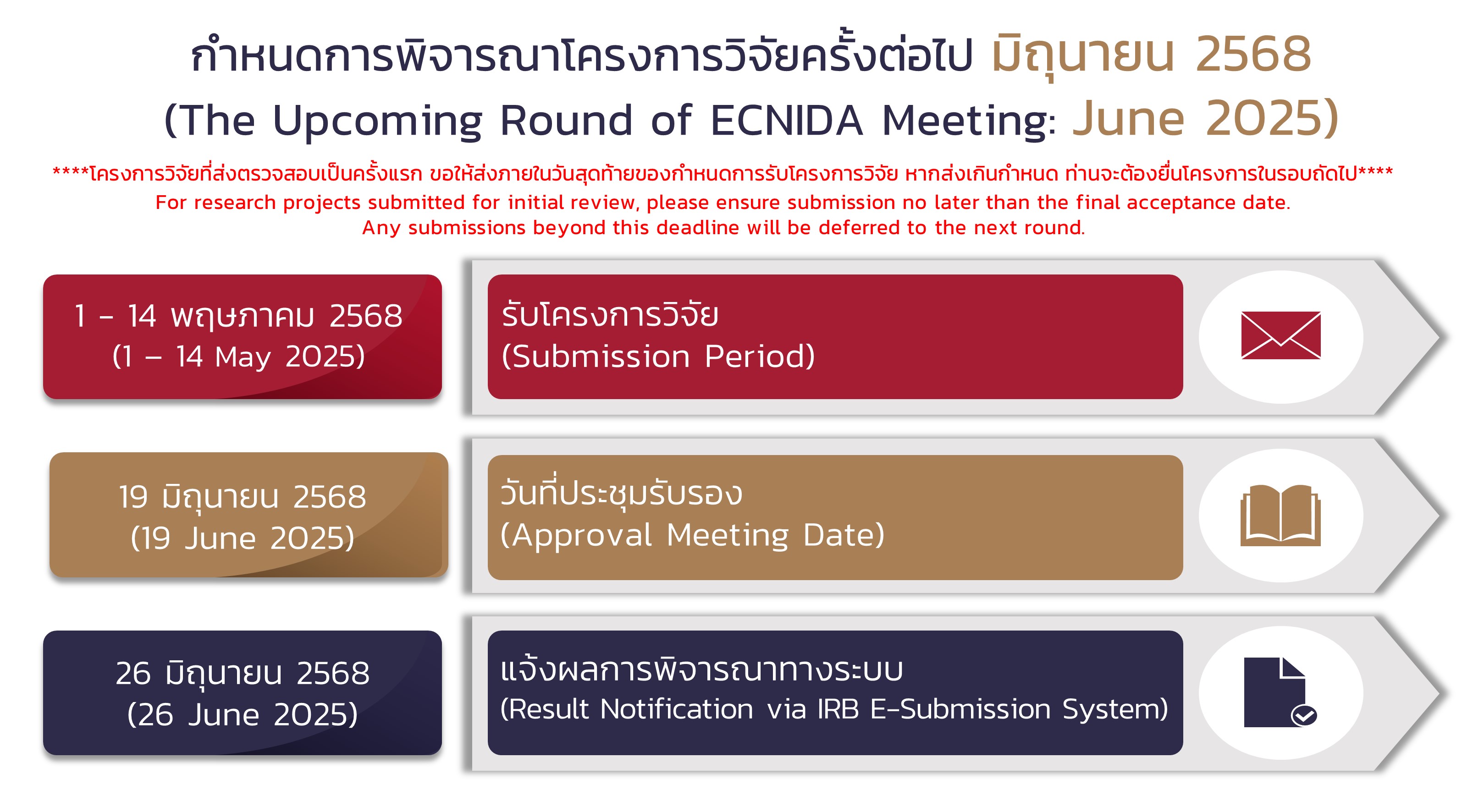 กำหนดการพิจารณาโครงการวิจัยครั้งต่อไป มิถุนายน 2568
(The Upcoming Round of ECNIDA Meeting: June 2025)

****โครงการวิจัยที่ส่งตรวจสอบเป็นครั้งแรก ขอให้ส่งภายในวันสุดท้ายของกำหนดการรับโครงการวิจัย หากส่งเกินกำหนด ท่านจะต้องยื่นโครงการในรอบถัดไป****
For research projects submitted for initial review, please ensure submission no later than the final acceptance date.
Any submissions beyond this deadline will be deferred to the next round.

1 – 14 พฤษภาคม 2568
(1 – 14 May 2025)

รับโครงการวิจัย
(Submission Period)

19 มิถุนายน 2568
(19 June 2025)

วันที่ประชุมรับรอง
(Approval Meeting Date)

26 มิถุนายน 2568
(26 June 2025)

แจ้งผลการพิจารณาทางระบบ
(Result Notification via IRB E-Submission System)